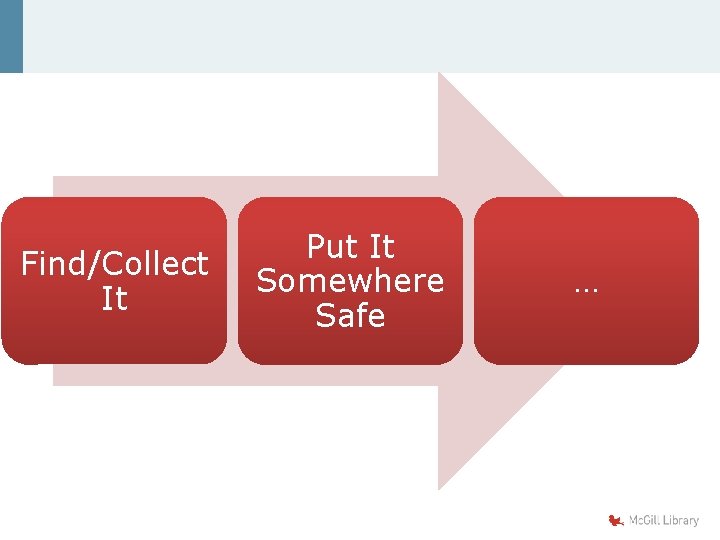 Find/Collect It

Put It Somewhere Safe

…

McGill Library